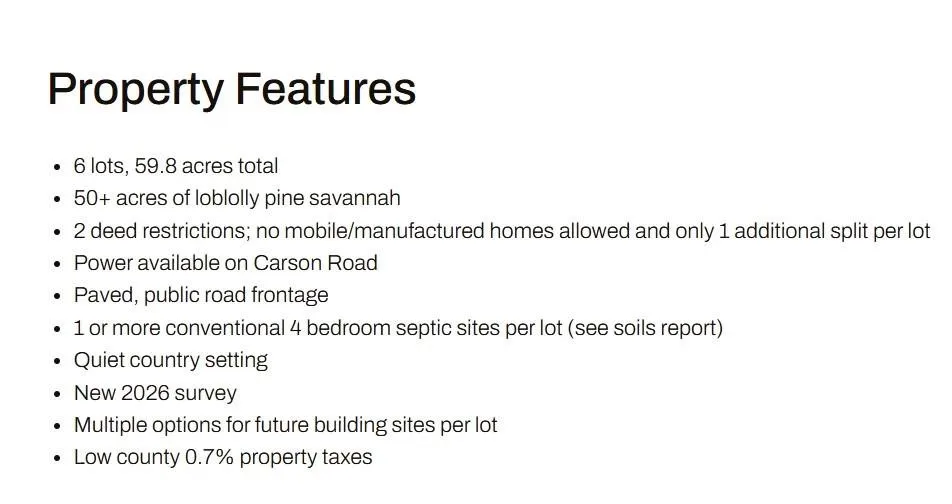 Property Features

- 6 lots, 59.8 acres total
- 50+ acres of loblolly pine savannah
- 2 deed restrictions; no mobile/manufactured homes allowed and only 1 additional split per lot
- Power available on Carson Road
- Paved, public road frontage
- 1 or more conventional 4 bedroom septic sites per lot (see soils report)
- Quiet country setting
- New 2026 survey
- Multiple options for future building sites per lot
- Low county 0.7% property taxes